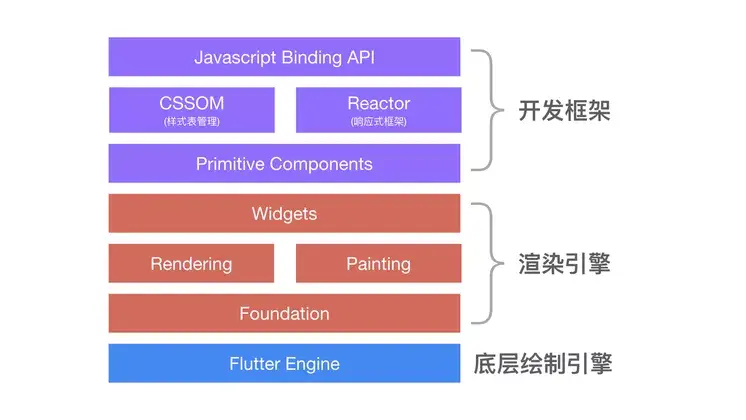 Javascript Binding API

CSSOM
(样式表管理)

Reactor
(响应式框架)

Primitive Components

开发框架

Widgets

Rendering

Painting

Foundation

渲染引擎

Flutter Engine

底层绘制引擎